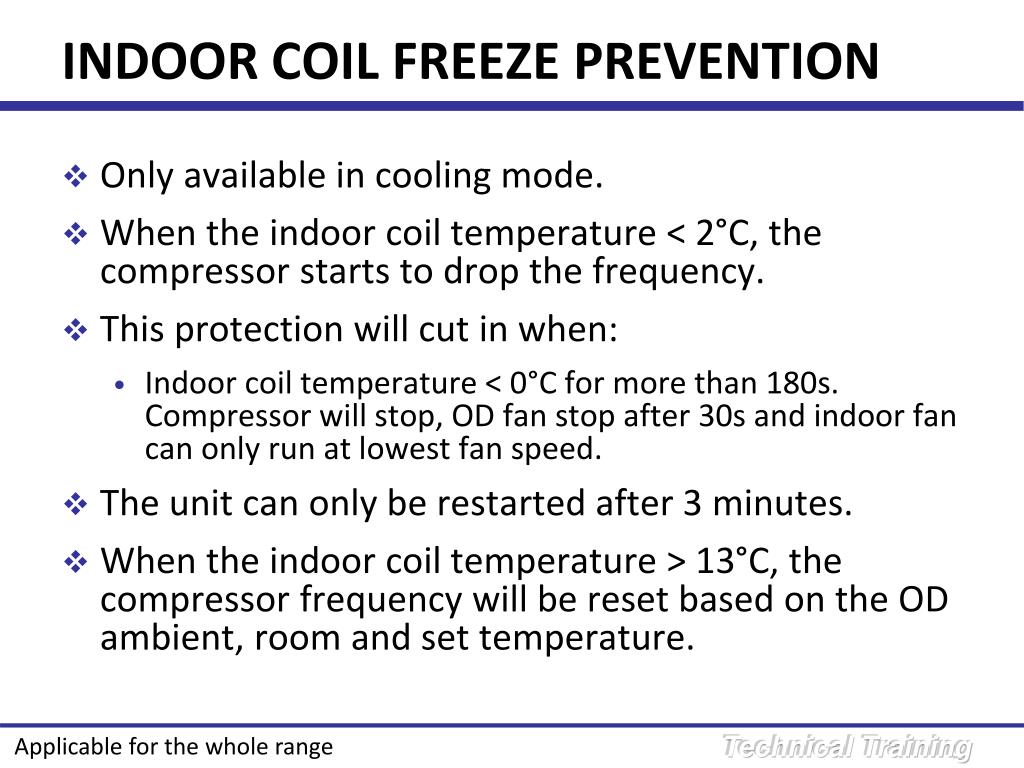 INDOOR COIL FREEZE PREVENTION

❖ Only available in cooling mode.

❖ When the indoor coil temperature < 2°C, the compressor starts to drop the frequency.

❖ This protection will cut in when:

• Indoor coil temperature < 0°C for more than 180s. Compressor will stop, OD fan stop after 30s and indoor fan can only run at lowest fan speed.

❖ The unit can only be restarted after 3 minutes.

❖ When the indoor coil temperature > 13°C, the compressor frequency will be reset based on the OD ambient, room and set temperature.

Applicable for the whole range

Technical Training